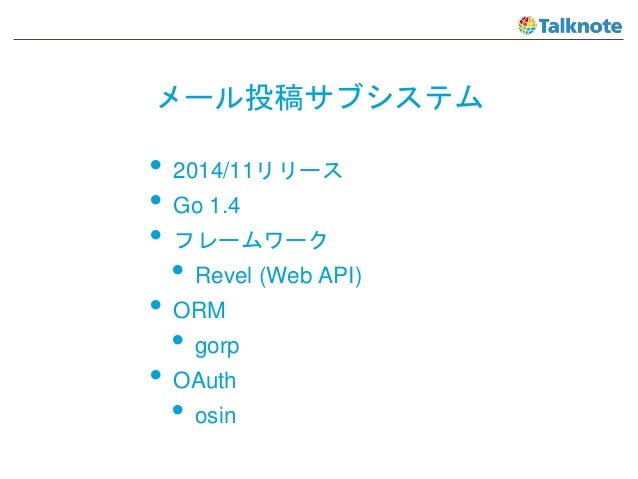 Talknote

メール投稿サブシステム

• 2014/11リリース
• Go 1.4
• フレームワーク
  • Revel (Web API)
• ORM
  • gorp
• OAuth
  • osin